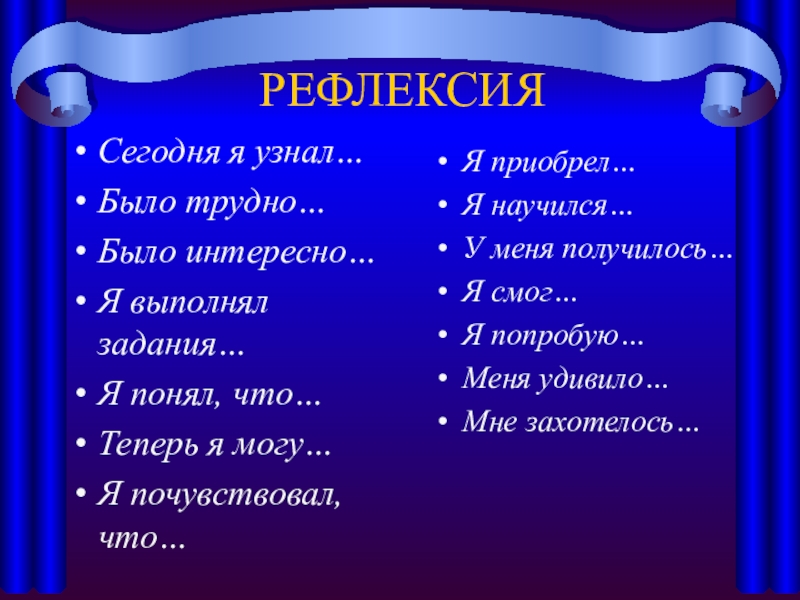 РЕФЛЕКСИЯ

• Сегодня я узнал…
• Было трудно…
• Было интересно…
• Я выполнял задания…
• Я понял, что…
• Теперь я могу…
• Я почувствовал, что…

• Я приобрел…
• Я научился…
• У меня получилось…
• Я смог…
• Я попробую…
• Меня удивило…
• Мне захотелось…